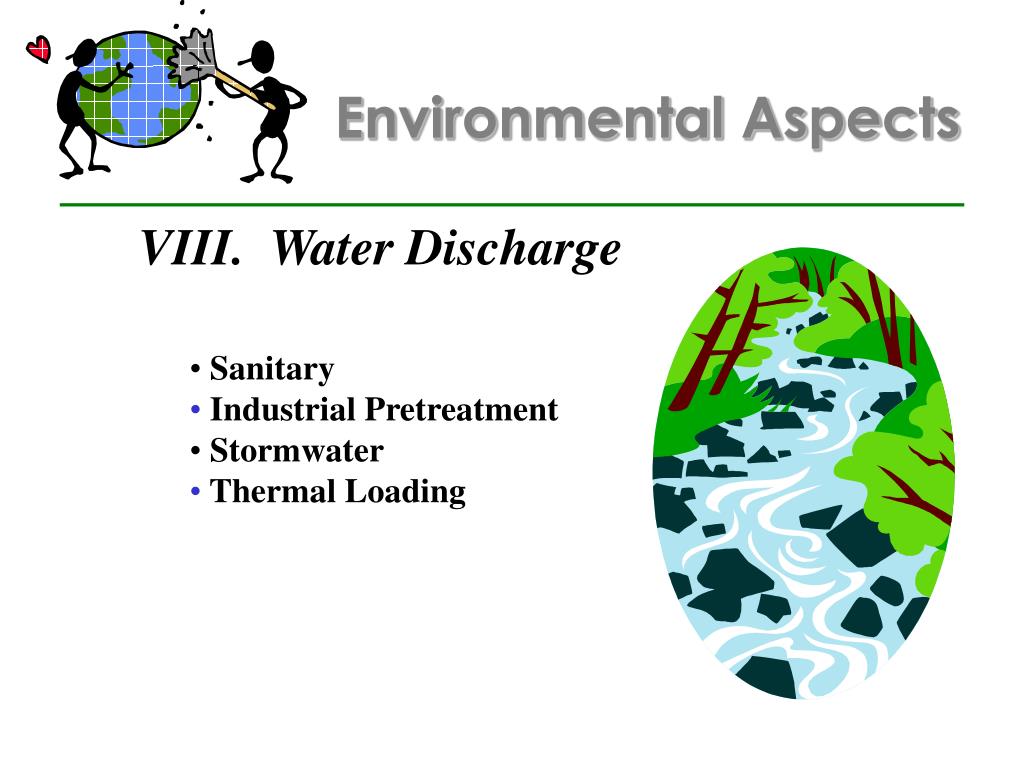 Environmental Aspects

VIII. Water Discharge

• Sanitary
• Industrial Pretreatment
• Stormwater
• Thermal Loading